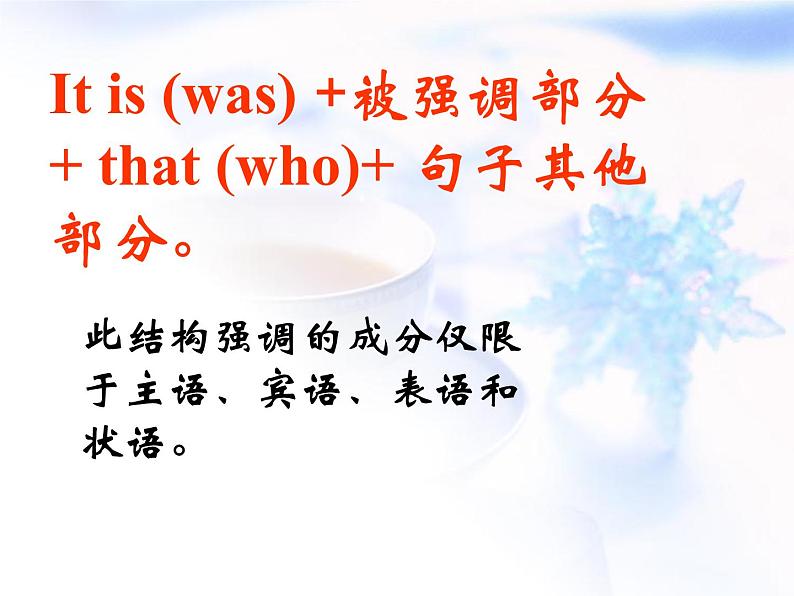 It is (was) +被强调部分 + that (who)+ 句子其他部分。

此结构强调的成分仅限于主语、宾语、表语和状语。